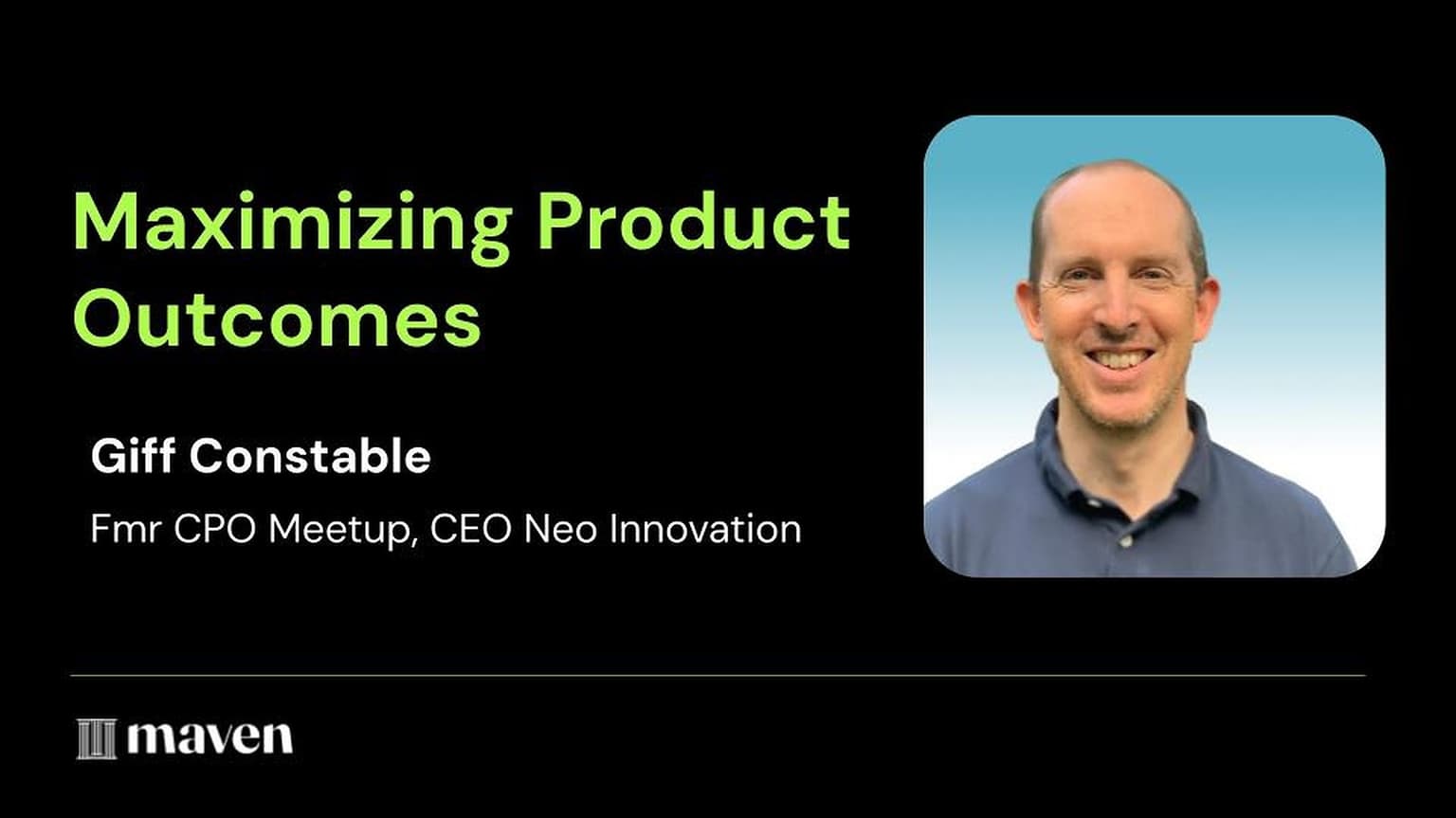 Maximizing Product Outcomes

Giff Constable

Fmr CPO Meetup, CEO Neo Innovation

maven